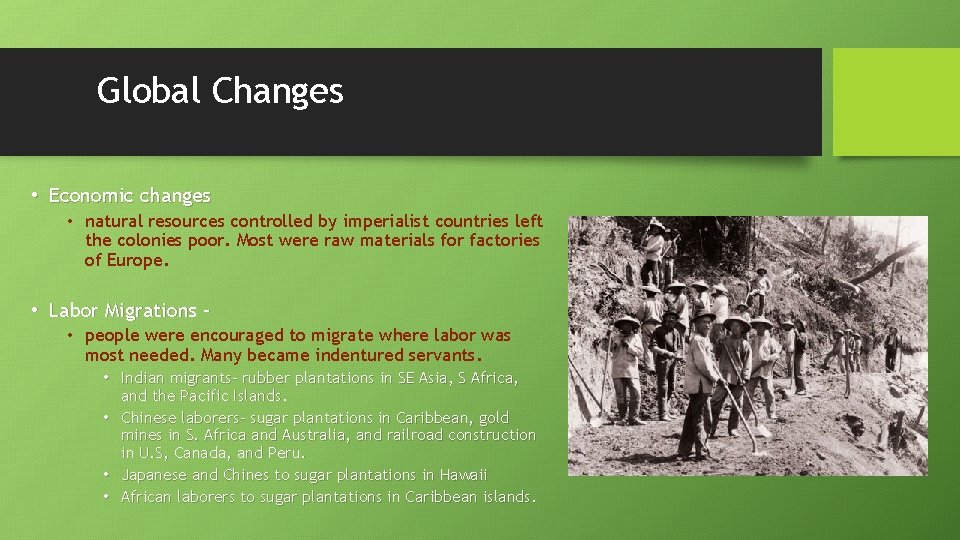 Global Changes

• Economic changes
  • natural resources controlled by imperialist countries left the colonies poor. Most were raw materials for factories of Europe.

• Labor Migrations –
  • people were encouraged to migrate where labor was most needed. Many became indentured servants.
    • Indian migrants– rubber plantations in SE Asia, S Africa, and the Pacific Islands.
    • Chinese laborers– sugar plantations in Caribbean, gold mines in S. Africa and Australia, and railroad construction in U.S, Canada, and Peru.
    • Japanese and Chines to sugar plantations in Hawaii
    • African laborers to sugar plantations in Caribbean islands.